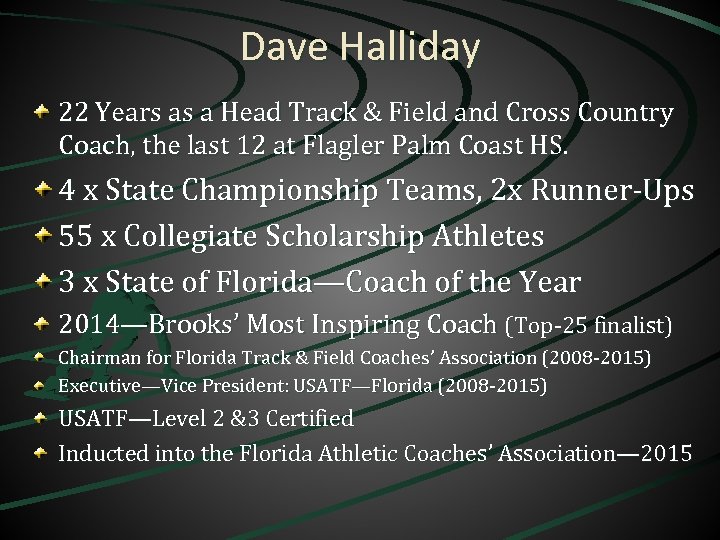 Dave Halliday

22 Years as a Head Track & Field and Cross Country Coach, the last 12 at Flagler Palm Coast HS.

4 x State Championship Teams, 2x Runner-Ups

55 x Collegiate Scholarship Athletes

3 x State of Florida—Coach of the Year

2014—Brooks' Most Inspiring Coach (Top-25 finalist)

Chairman for Florida Track & Field Coaches' Association (2008-2015)

Executive—Vice President: USATF—Florida (2008-2015)

USATF—Level 2 &3 Certified

Inducted into the Florida Athletic Coaches' Association—2015